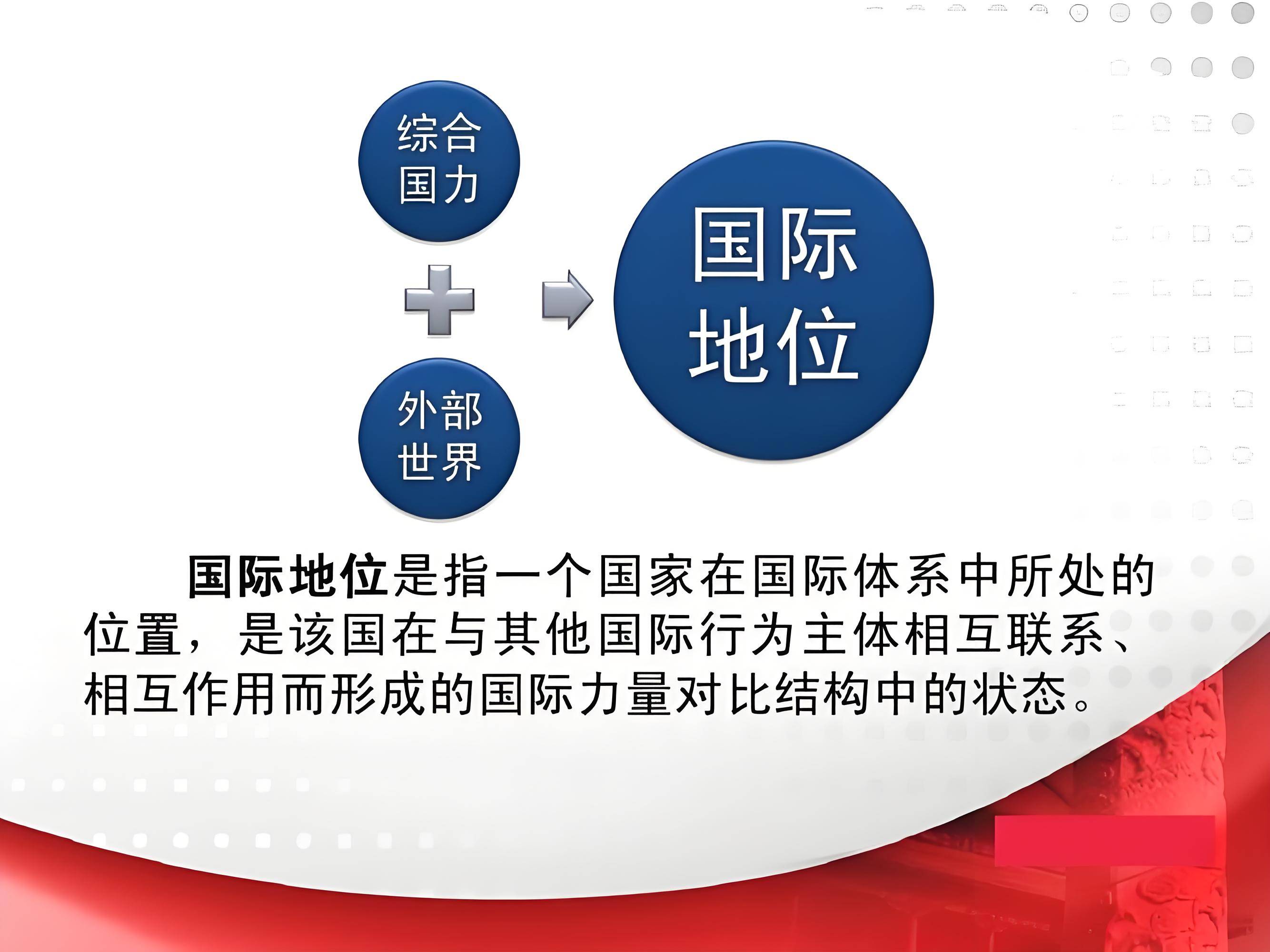 综合国力

外部世界

国际地位

国际地位是指一个国家在国际体系中所处的位置，是该国在与其他国际行为主体相互联系、相互作用而形成的国际力量对比结构中的状态。